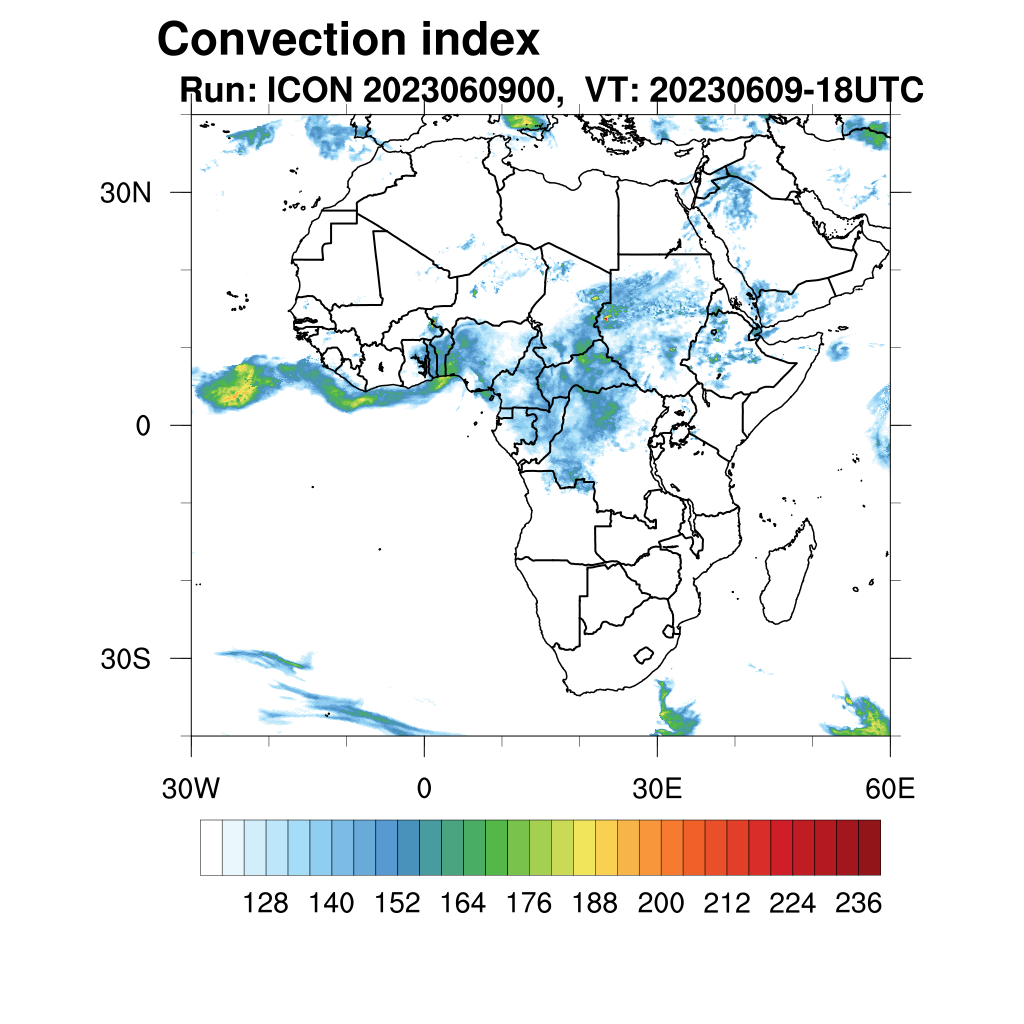 Convection index
Run: ICON 2023060900, VT: 20230609-18UTC

30N
0
30S

30W
0
30E
60E

128 140 152 164 176 188 200 212 224 236